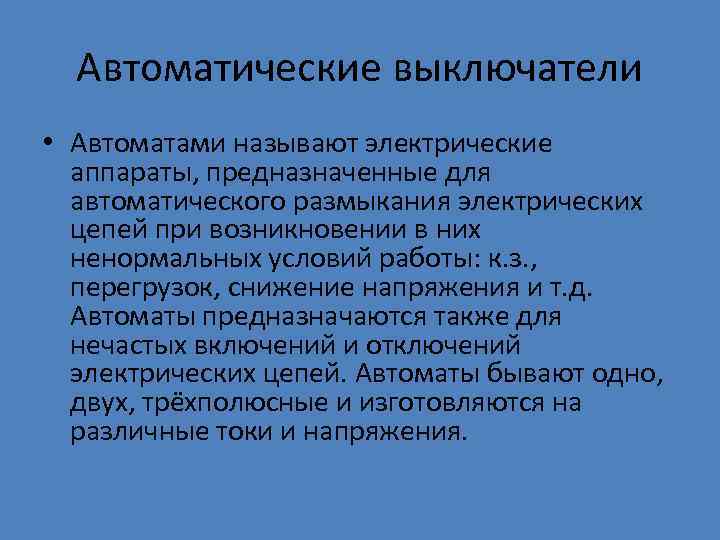 Автоматические выключатели

• Автоматами называют электрические аппараты, предназначенные для автоматического размыкания электрических цепей при возникновении в них ненормальных условий работы: к.з., перегрузок, снижение напряжения и т.д. Автоматы предназначаются также для нечастых включений и отключений электрических цепей. Автоматы бывают одно, двух, трёхполюсные и изготовляются на различные токи и напряжения.